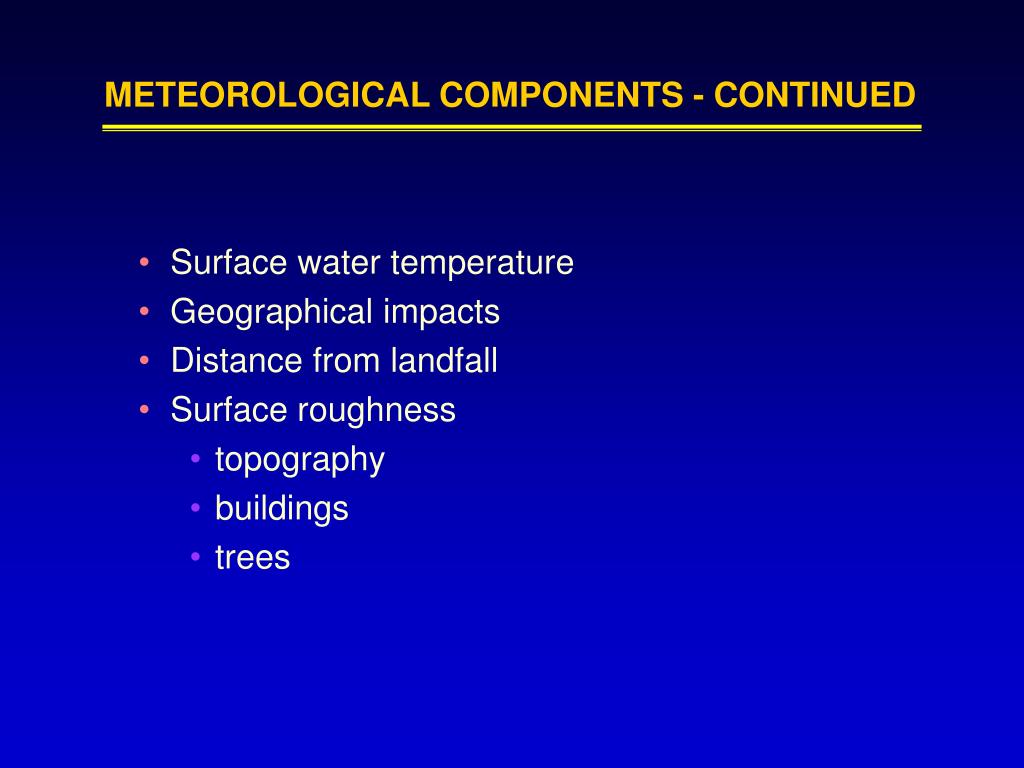 METEOROLOGICAL COMPONENTS - CONTINUED

• Surface water temperature
• Geographical impacts
• Distance from landfall
• Surface roughness
 • topography
 • buildings
 • trees